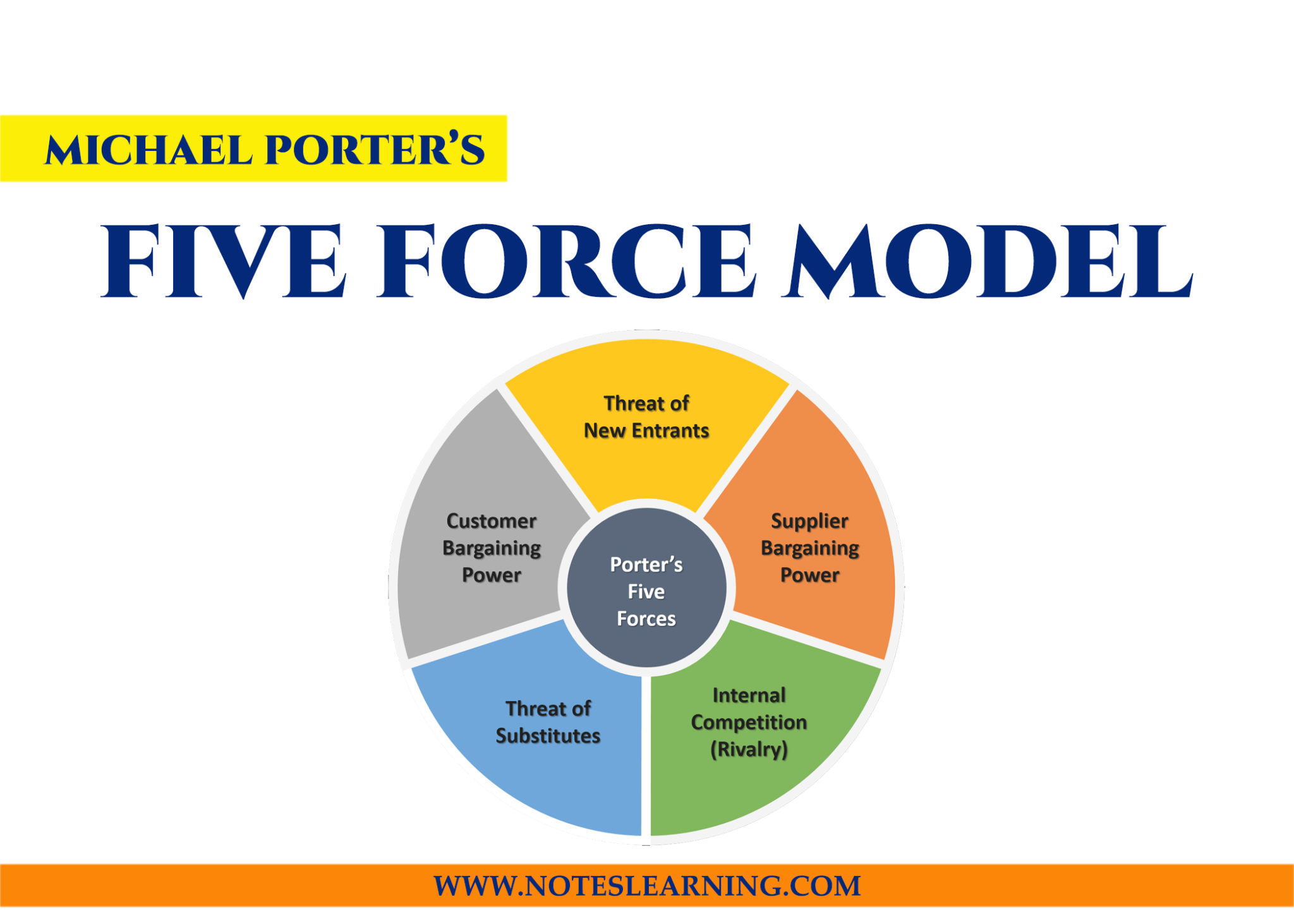 MICHAEL PORTER'S

FIVE FORCE MODEL

Threat of New Entrants

Customer Bargaining Power

Porter's Five Forces

Supplier Bargaining Power

Threat of Substitutes

Internal Competition (Rivalry)

WWW.NOTESLEARNING.COM